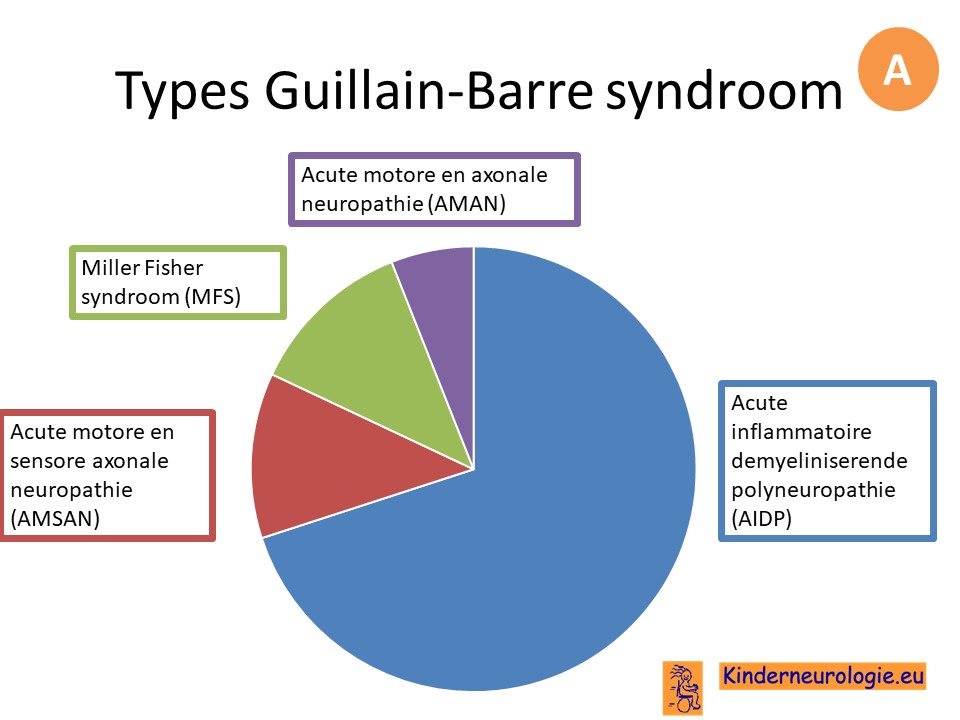 Types Guillain-Barre syndroom

A

Acute motore en axonale neuropathie (AMAN)

Miller Fisher syndroom (MFS)

Acute motore en sensore axonale neuropathie (AMSAN)

Acute inflammatoire demyeliniserende polyneuropathie (AIDP)

Kinderneurologie.eu